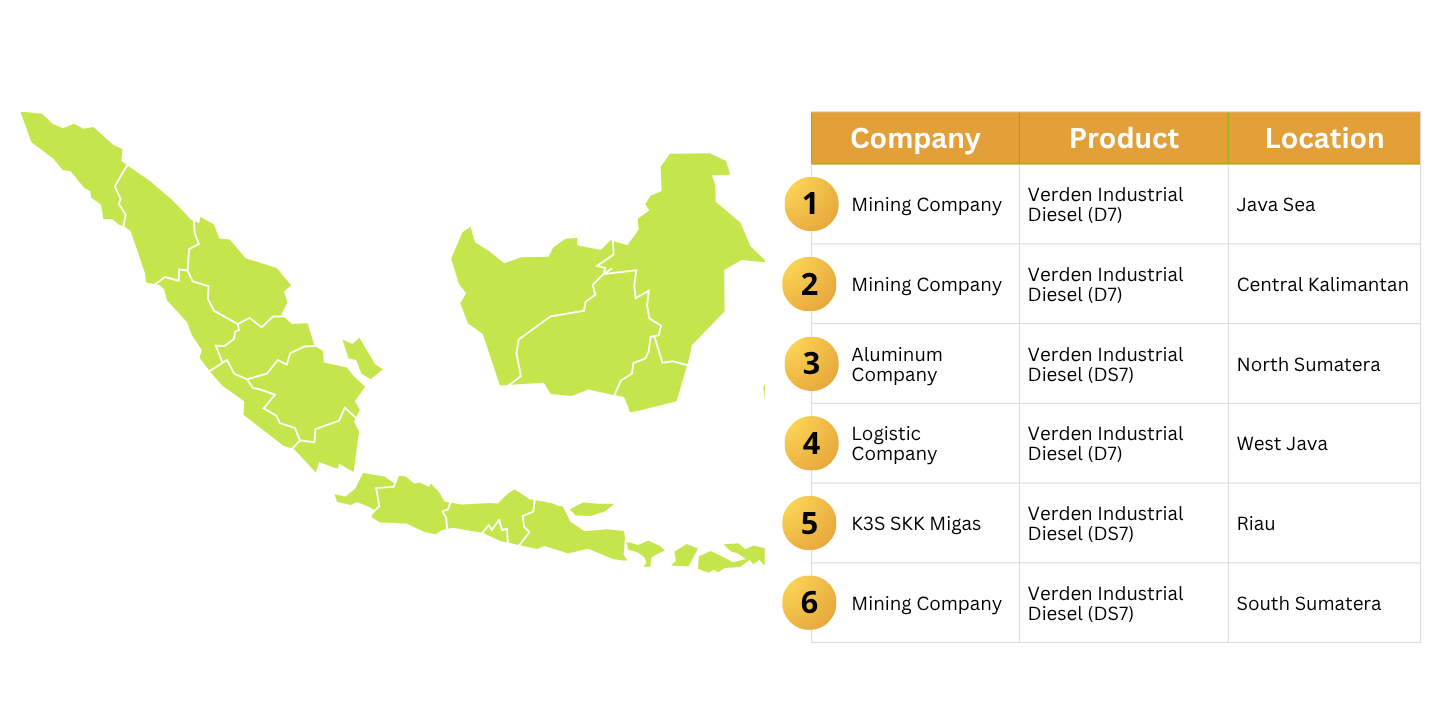 | | Company | Product | Location |
|---|---|---|---|
| 1 | Mining Company | Verden Industrial Diesel (D7) | Java Sea |
| 2 | Mining Company | Verden Industrial Diesel (D7) | Central Kalimantan |
| 3 | Aluminum Company | Verden Industrial Diesel (DS7) | North Sumatera |
| 4 | Logistic Company | Verden Industrial Diesel (D7) | West Java |
| 5 | K3S SKK Migas | Verden Industrial Diesel (DS7) | Riau |
| 6 | Mining Company | Verden Industrial Diesel (DS7) | South Sumatera |